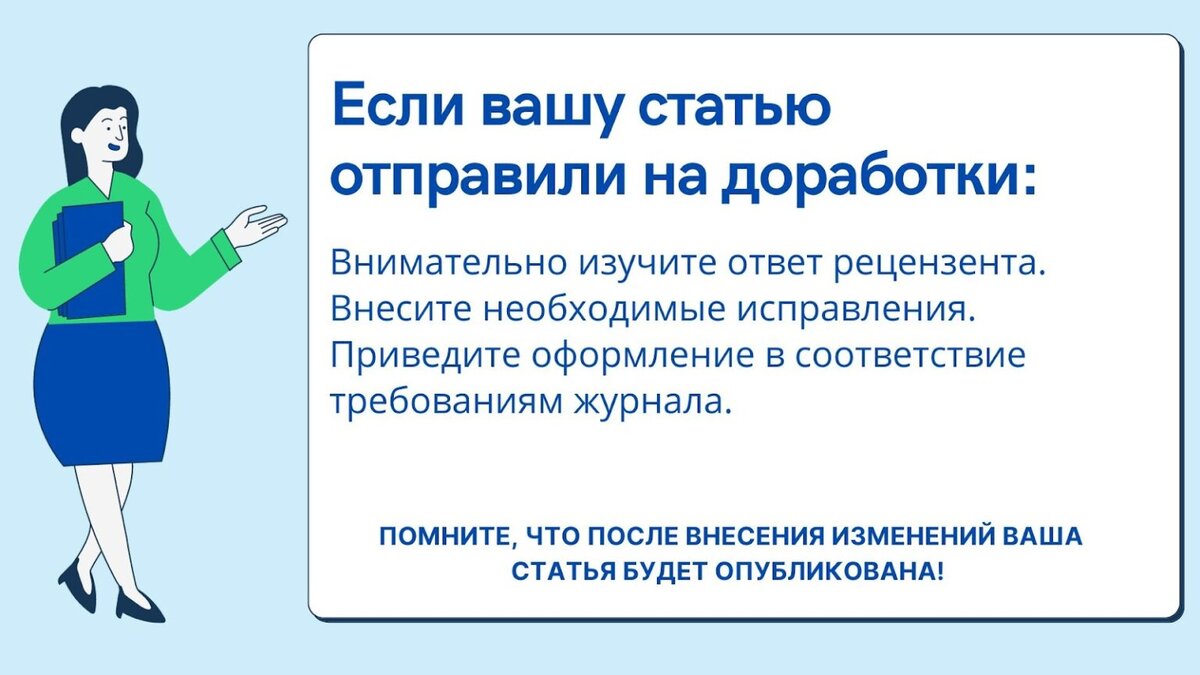 Если вашу статью отправили на доработки:

Внимательно изучите ответ рецензента. Внесите необходимые исправления. Приведите оформление в соответствие требованиям журнала.

ПОМНИТЕ, ЧТО ПОСЛЕ ВНЕСЕНИЯ ИЗМЕНЕНИЙ ВАША СТАТЬЯ БУДЕТ ОПУБЛИКОВАНА!